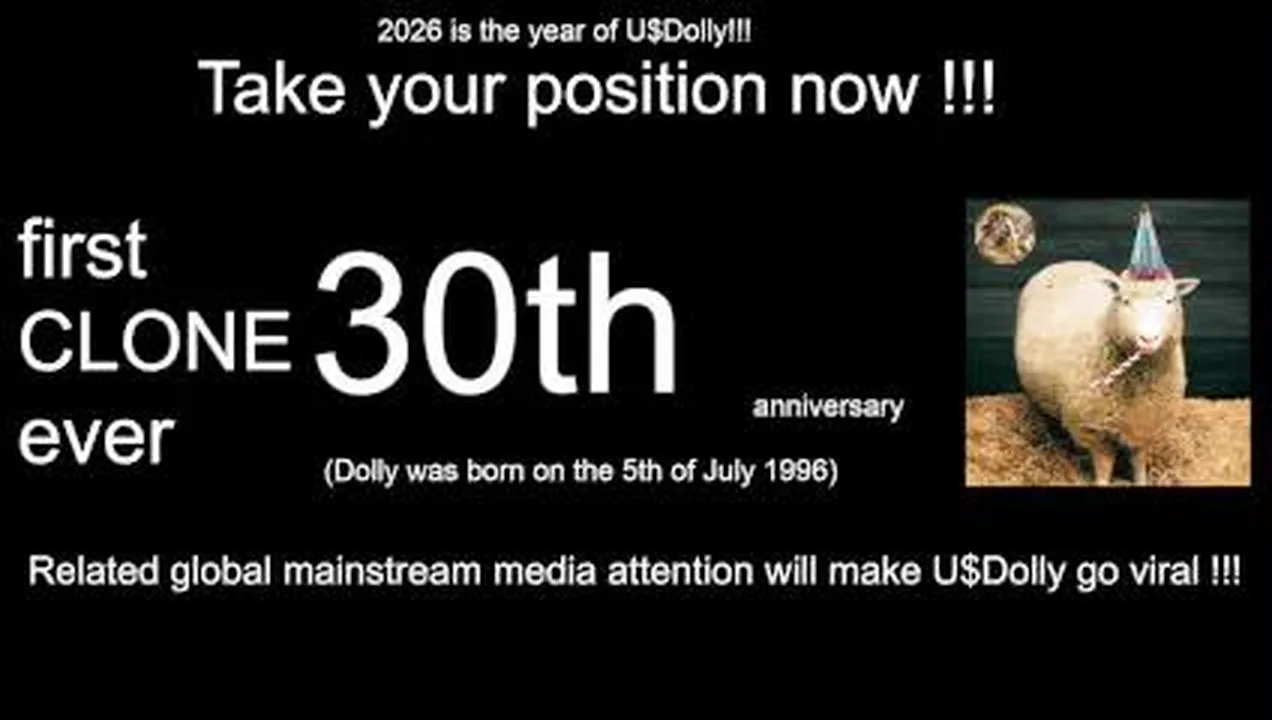 2026 is the year of U$Dolly!!!

Take your position now !!!

first CLONE ever

30th

anniversary

(Dolly was born on the 5th of July 1996)

Related global mainstream media attention will make U$Dolly go viral !!!